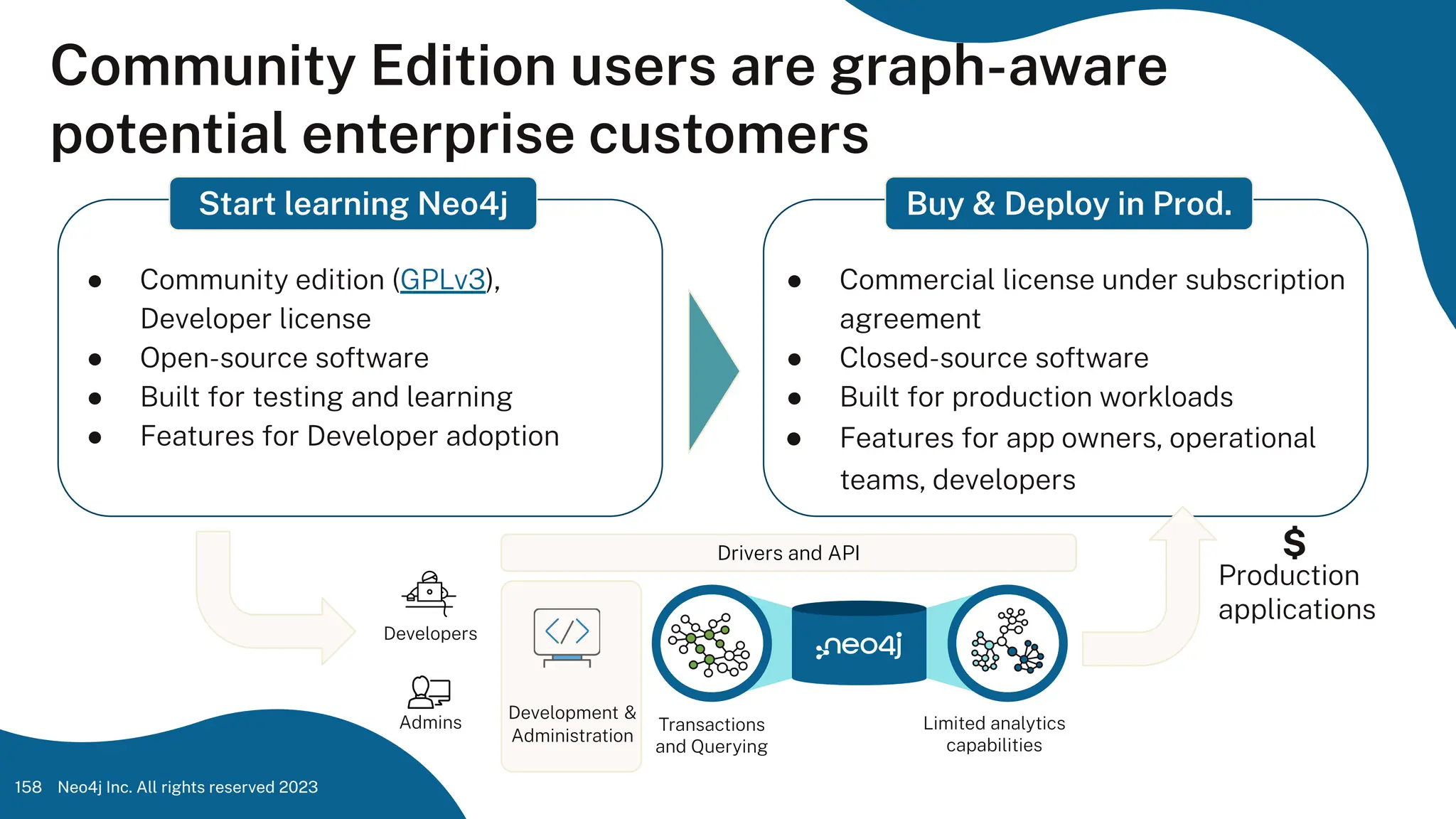 Community Edition users are graph-aware potential enterprise customers

Start learning Neo4j

- Community edition (GPLv3), Developer license
- Open-source software
- Built for testing and learning
- Features for Developer adoption

Buy & Deploy in Prod.

- Commercial license under subscription agreement
- Closed-source software
- Built for production workloads
- Features for app owners, operational teams, developers

Drivers and API

Developers

Admins

Development & Administration

Transactions and Querying

neo4j

Limited analytics capabilities

$
Production applications

158 Neo4j Inc. All rights reserved 2023